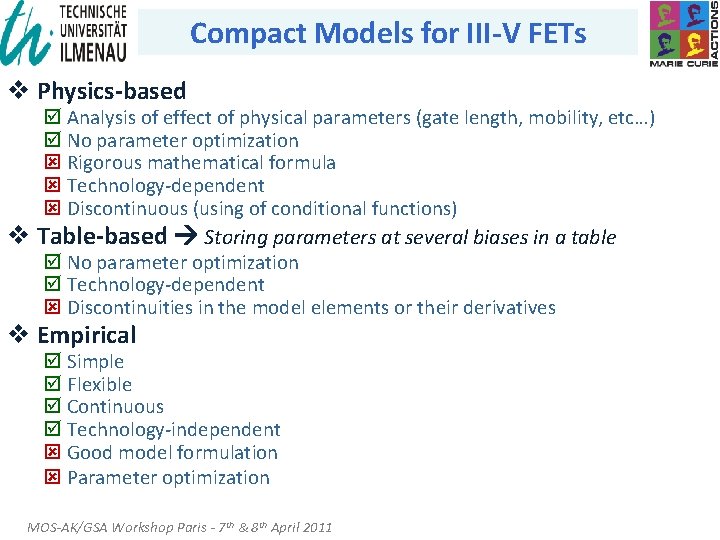 TECHNISCHE UNIVERSITÄT ILMENAU

Compact Models for III-V FETs

MARIE CURIE ACTIONS

❖ Physics-based
☑ Analysis of effect of physical parameters (gate length, mobility, etc…)
☑ No parameter optimization
☒ Rigorous mathematical formula
☒ Technology-dependent
☒ Discontinuous (using of conditional functions)

❖ Table-based → Storing parameters at several biases in a table
☑ No parameter optimization
☑ Technology-dependent
☒ Discontinuities in the model elements or their derivatives

❖ Empirical
☑ Simple
☑ Flexible
☑ Continuous
☑ Technology-independent
☒ Good model formulation
☒ Parameter optimization

MOS-AK/GSA Workshop Paris - 7$^{th}$ & 8$^{th}$ April 2011